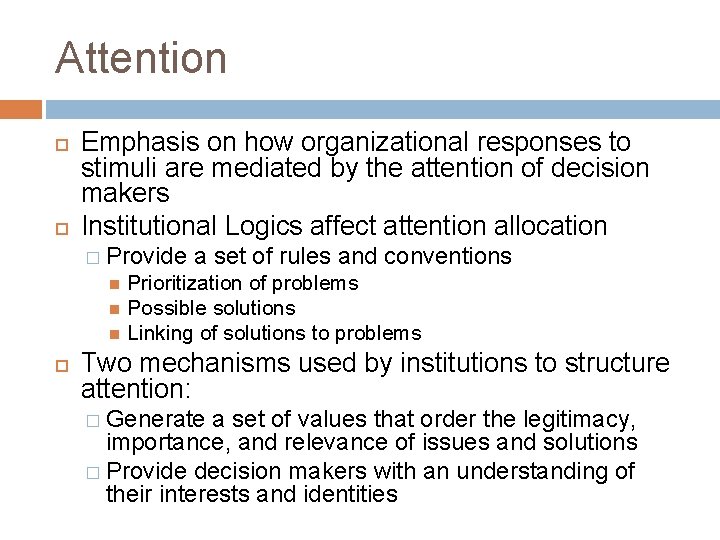 Attention

Emphasis on how organizational responses to stimuli are mediated by the attention of decision makers

Institutional Logics affect attention allocation

Provide a set of rules and conventions

Prioritization of problems

Possible solutions

Linking of solutions to problems

Two mechanisms used by institutions to structure attention:

Generate a set of values that order the legitimacy, importance, and relevance of issues and solutions

Provide decision makers with an understanding of their interests and identities